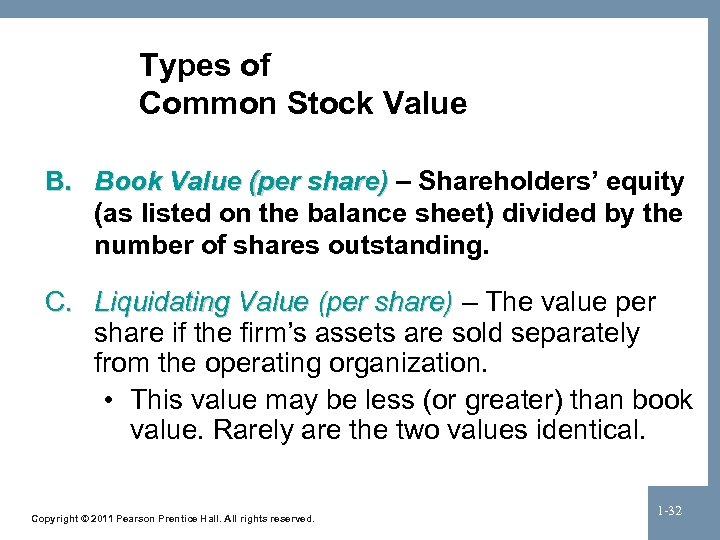 Types of
Common Stock Value

B. Book Value (per share) – Shareholders' equity (as listed on the balance sheet) divided by the number of shares outstanding.

C. Liquidating Value (per share) – The value per share if the firm's assets are sold separately from the operating organization.

• This value may be less (or greater) than book value. Rarely are the two values identical.

Copyright © 2011 Pearson Prentice Hall. All rights reserved.

1-32